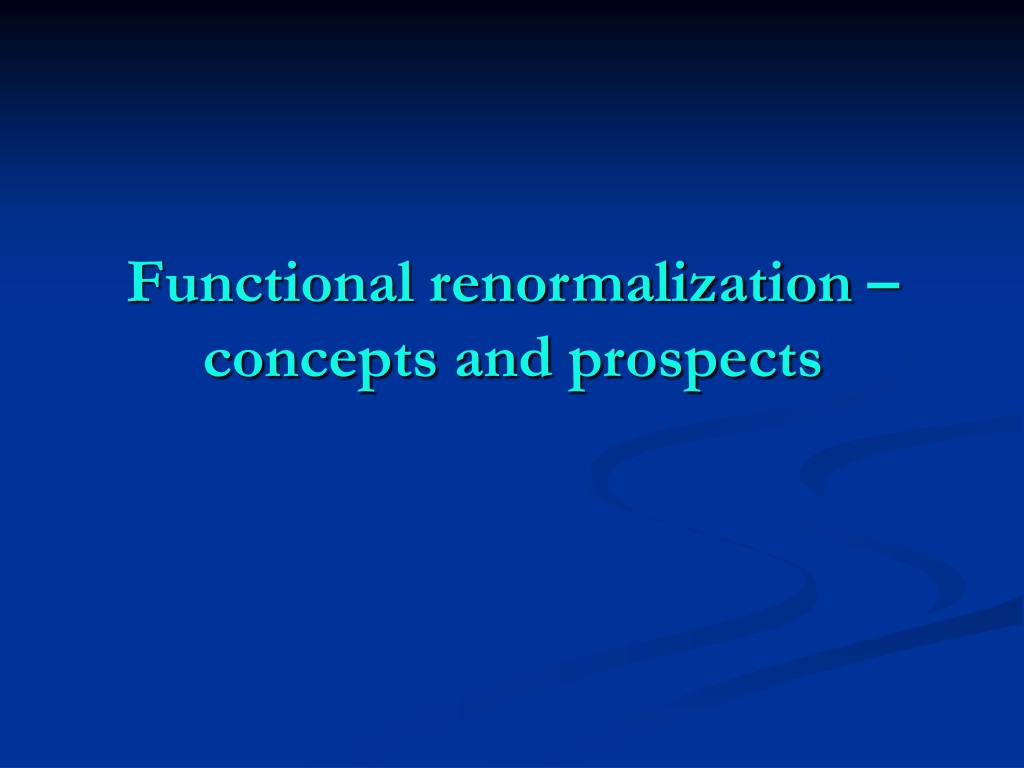 Functional renormalization – concepts and prospects